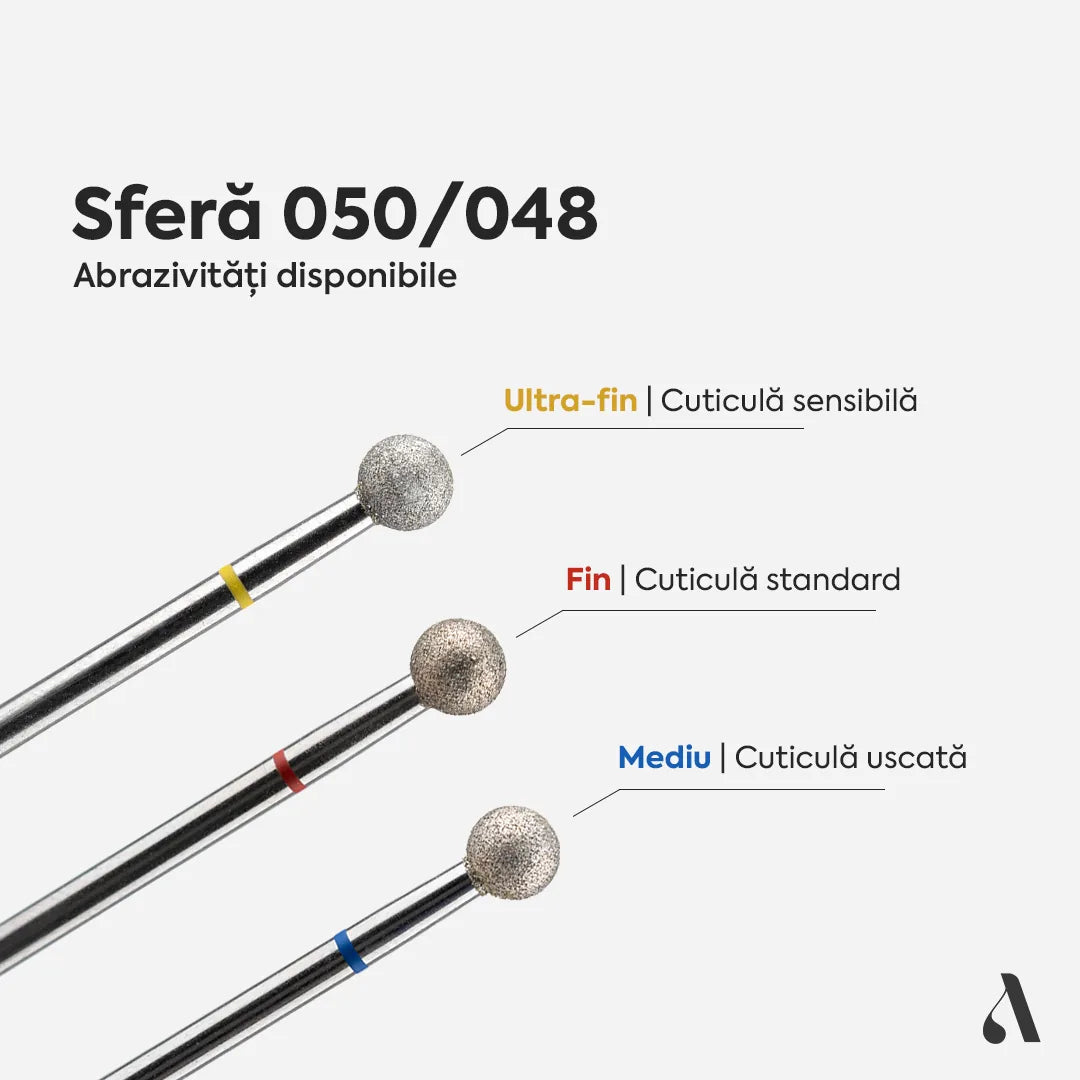 Sferă 050/048
Abrazivități disponibile

Ultra-fin | Cuticulă sensibilă

Fin | Cuticulă standard

Mediu | Cuticulă uscată